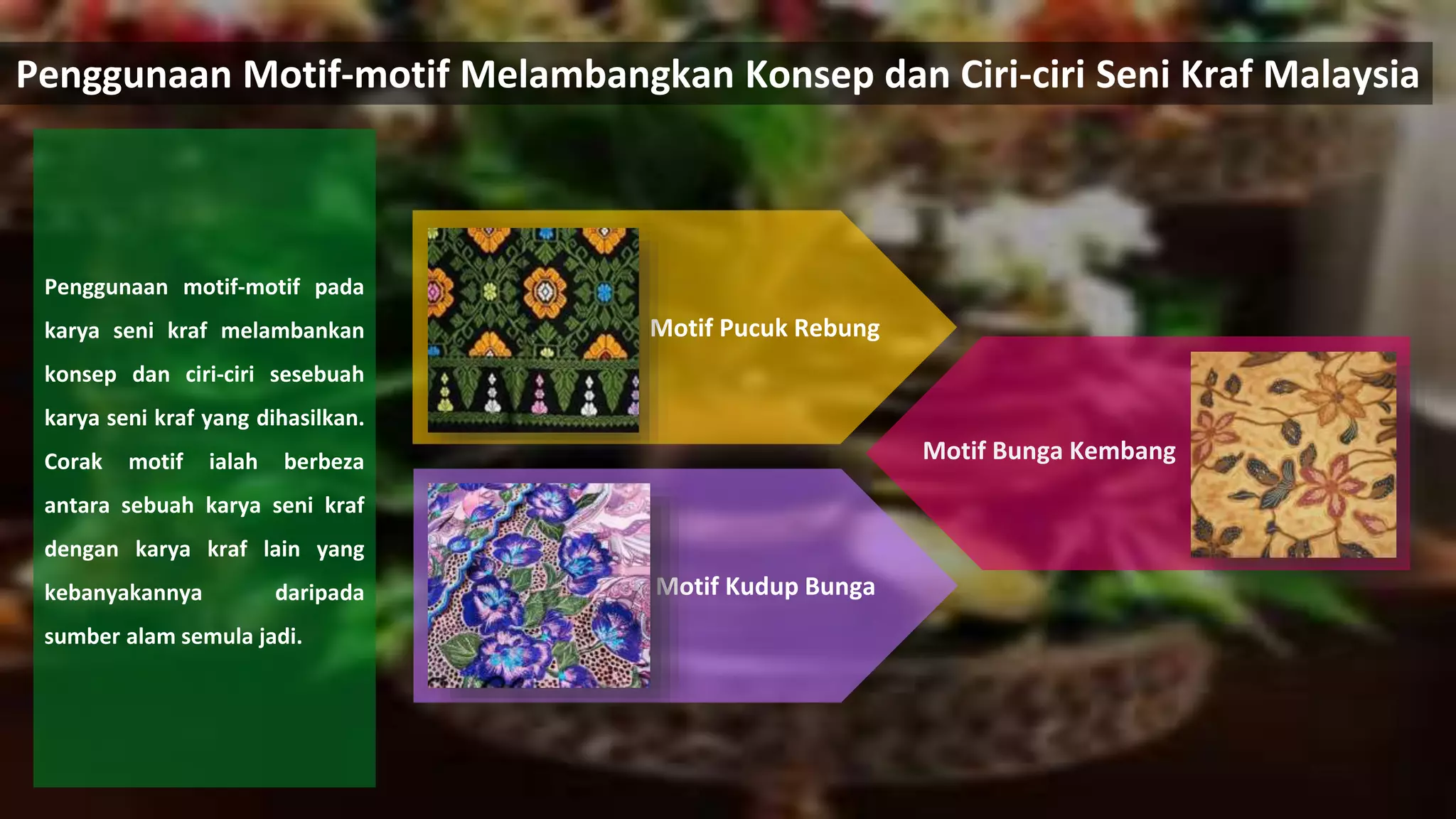 Penggunaan Motif-motif Melambangkan Konsep dan Ciri-ciri Seni Kraf Malaysia

Penggunaan motif-motif pada karya seni kraf melambankan konsep dan ciri-ciri sesebuah karya seni kraf yang dihasilkan. Corak motif ialah berbeza antara sebuah karya seni kraf dengan karya kraf lain yang kebanyakannya daripada sumber alam semula jadi.

Motif Pucuk Rebung

Motif Bunga Kembang

Motif Kudup Bunga